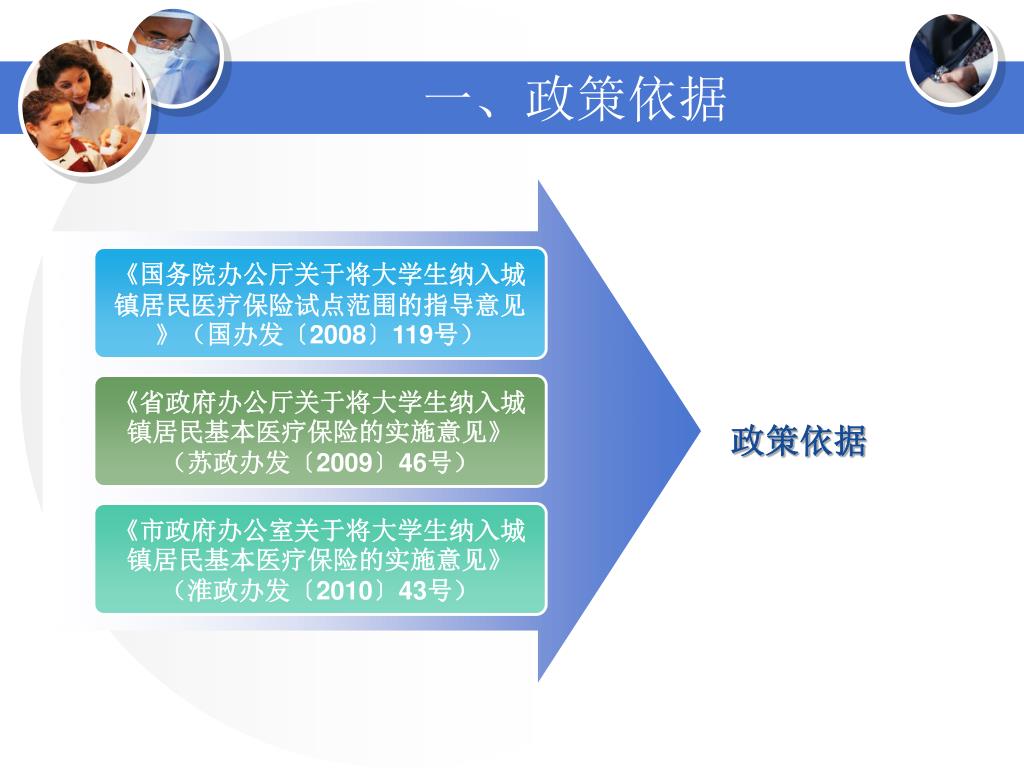 一、政策依据

《国务院办公厅关于将大学生纳入城镇居民医疗保险试点范围的指导意见》（国办发〔2008〕119号）

《省政府办公厅关于将大学生纳入城镇居民基本医疗保险的实施意见》（苏政办发〔2009〕46号）

《市政府办公室关于将大学生纳入城镇居民基本医疗保险的实施意见》（淮政办发〔2010〕43号）

政策依据